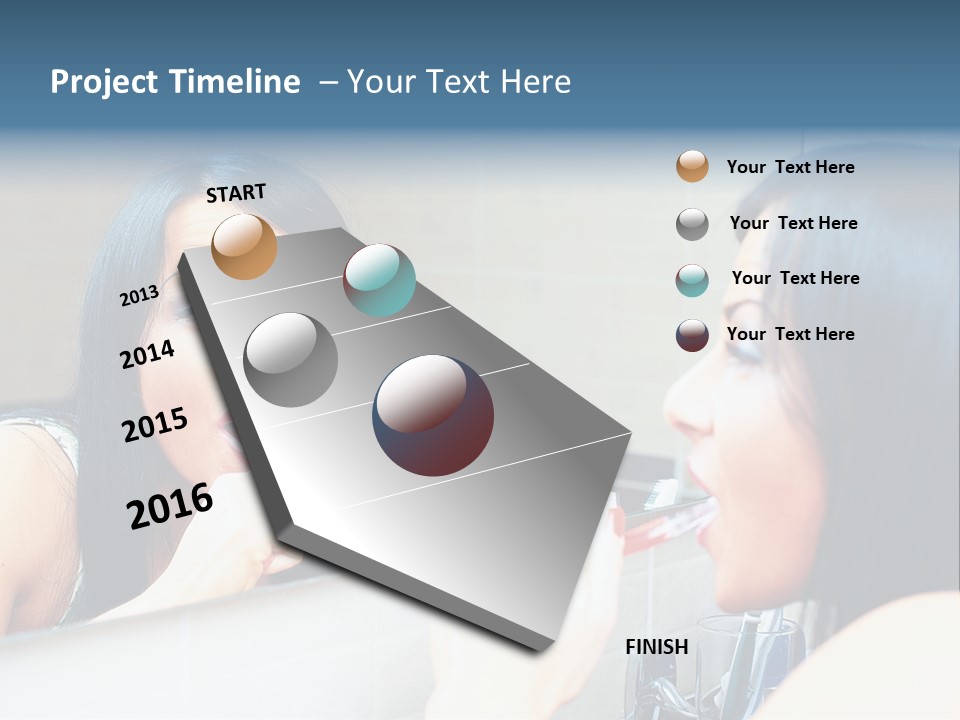 Project Timeline – Your Text Here

START

2013

2014

2015

2016

FINISH

Your Text Here

Your Text Here

Your Text Here

Your Text Here